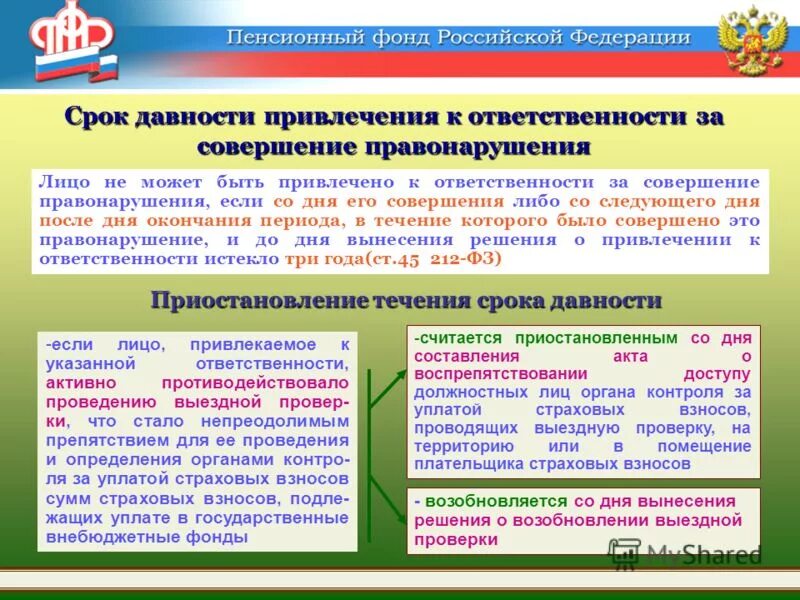 ПФР

Пенсионный фонд Российской Федерации

Срок давности привлечения к ответственности за совершение правонарушения

Лицо не может быть привлечено к ответственности за совершение правонарушения, если со дня его совершения либо со следующего дня после дня окончания периода, в течение которого было совершено это правонарушение, и до дня вынесения решения о привлечении к ответственности истекло три года(ст.45 212-ФЗ)

Приостановление течения срока давности

-если лицо, привлекаемое к указанной ответственности, активно противодействовало проведению выездной проверки, что стало непреодолимым препятствием для ее проведения и определения органами контроля за уплатой страховых взносов сумм страховых взносов, подлежащих уплате в государственные внебюджетные фонды

-считается приостановленным со дня составления акта о воспрепятствовании доступу должностных лиц органа контроля за уплатой страховых взносов, проводящих выездную проверку, на территорию или в помещение плательщика страховых взносов

- возобновляется со дня вынесения решения о возобновлении выездной проверки

MyShared